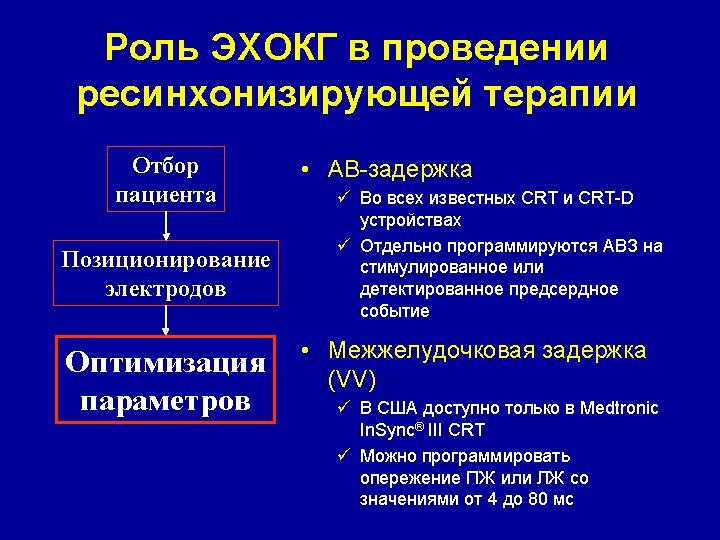 Роль ЭХОКГ в проведении ресинхонизирующей терапии

Отбор пациента

Позиционирование электродов

Оптимизация параметров

• АВ-задержка
✓ Во всех известных CRT и CRT-D устройствах
✓ Отдельно программируются АВЗ на стимулированное или детектированное предсердное событие

• Межжелудочковая задержка (VV)
✓ В США доступно только в Medtronic InSync® III CRT
✓ Можно программировать опережение ПЖ или ЛЖ со значениями от 4 до 80 мс